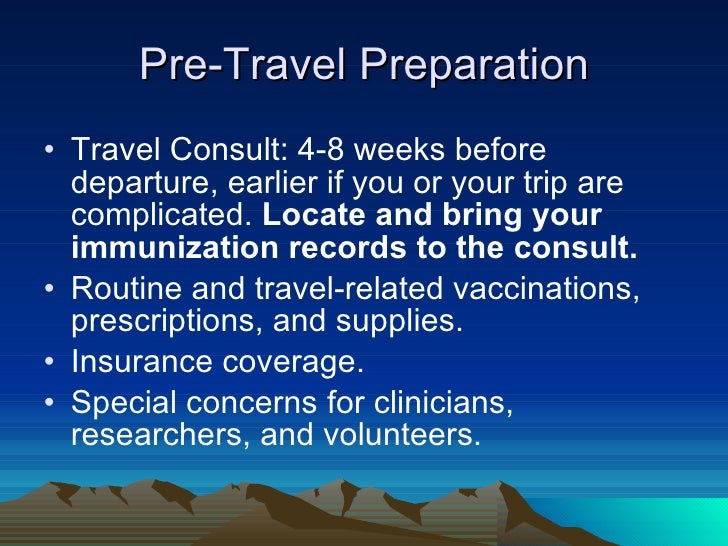 Pre-Travel Preparation

• Travel Consult: 4-8 weeks before departure, earlier if you or your trip are complicated. Locate and bring your immunization records to the consult.
• Routine and travel-related vaccinations, prescriptions, and supplies.
• Insurance coverage.
• Special concerns for clinicians, researchers, and volunteers.